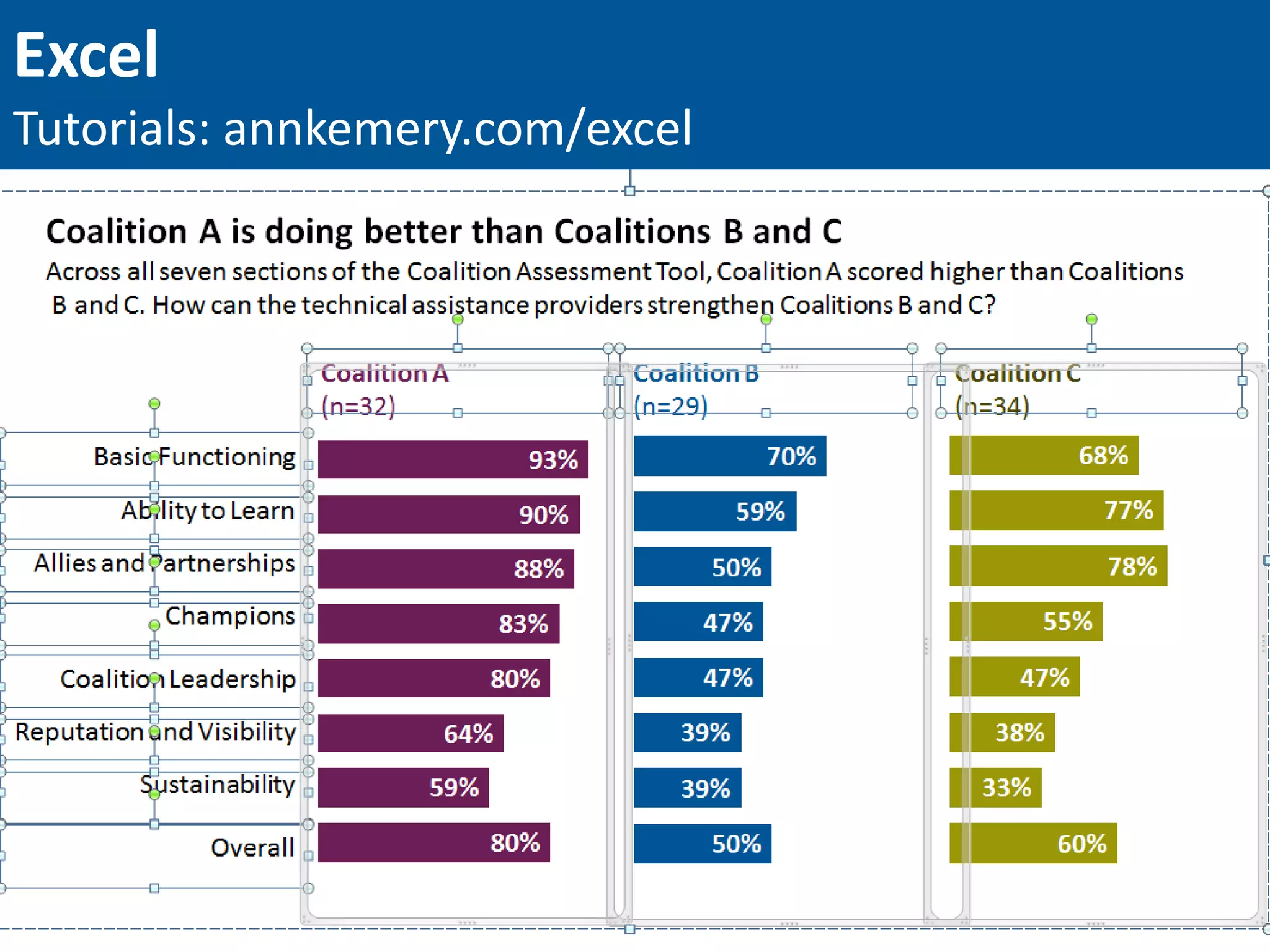 Excel
Tutorials: annkemery.com/excel

Coalition A is doing better than Coalitions B and C
Across all seven sections of the Coalition Assessment Tool, Coalition A scored higher than Coalitions B and C. How can the technical assistance providers strengthen Coalitions B and C?

| | Coalition A (n=32) | Coalition B (n=29) | Coalition C (n=34) |
|---|---|---|---|
| Basic Functioning | 93% | 70% | 68% |
| Ability to Learn | 90% | 59% | 77% |
| Allies and Partnerships | 88% | 50% | 78% |
| Champions | 83% | 47% | 55% |
| Coalition Leadership | 80% | 47% | 47% |
| Reputation and Visibility | 64% | 39% | 38% |
| Sustainability | 59% | 39% | 33% |
| Overall | 80% | 50% | 60% |